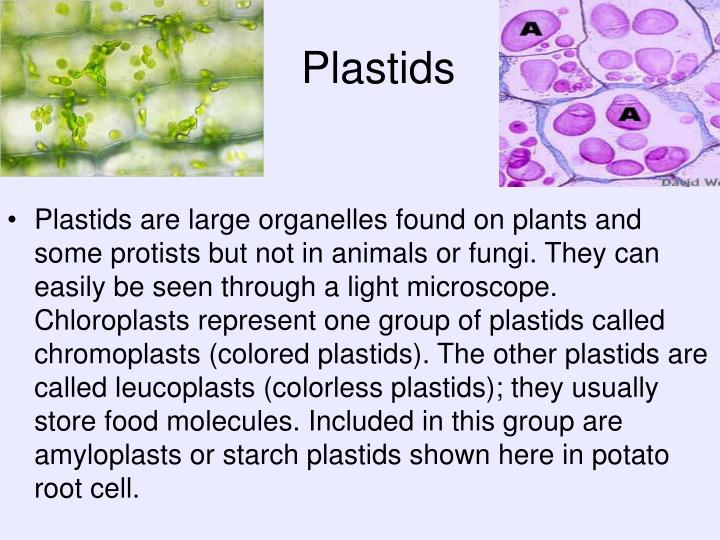 Plastids

A

A

David W

• Plastids are large organelles found on plants and some protists but not in animals or fungi. They can easily be seen through a light microscope. Chloroplasts represent one group of plastids called chromoplasts (colored plastids). The other plastids are called leucoplasts (colorless plastids); they usually store food molecules. Included in this group are amyloplasts or starch plastids shown here in potato root cell.